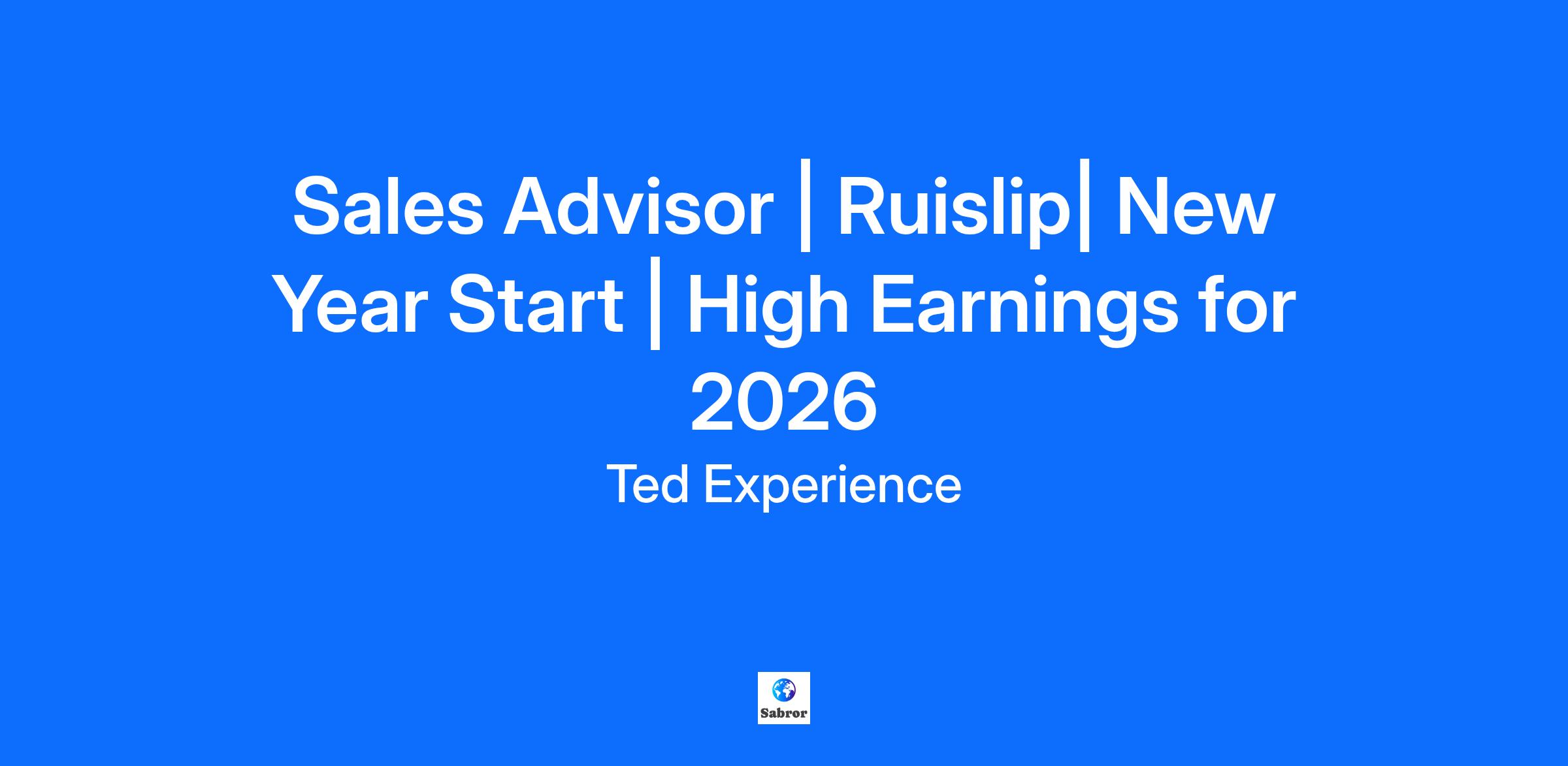 Sales Advisor | Ruislip| New Year Start | High Earnings for 2026

Ted Experience

Sabror